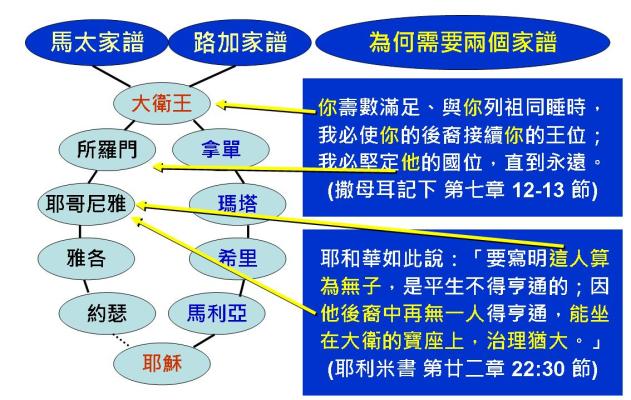 馬太家譜 路加家譜 為何需要兩個家譜

大衛王

所羅門 拿單

耶哥尼雅 瑪塔

雅各 希里

約瑟 馬利亞

耶穌

你壽數滿足、與你列祖同睡時，我必使你的後裔接續你的王位；我必堅定他的國位，直到永遠。(撒母耳記下 第七章 12-13 節)

耶和華如此說：「要寫明這人算為無子，是平生不得亨通的；因他後裔中再無一人得亨通，能坐在大衛的寶座上，治理猶大。」(耶利米書 第廿二章 22:30 節)